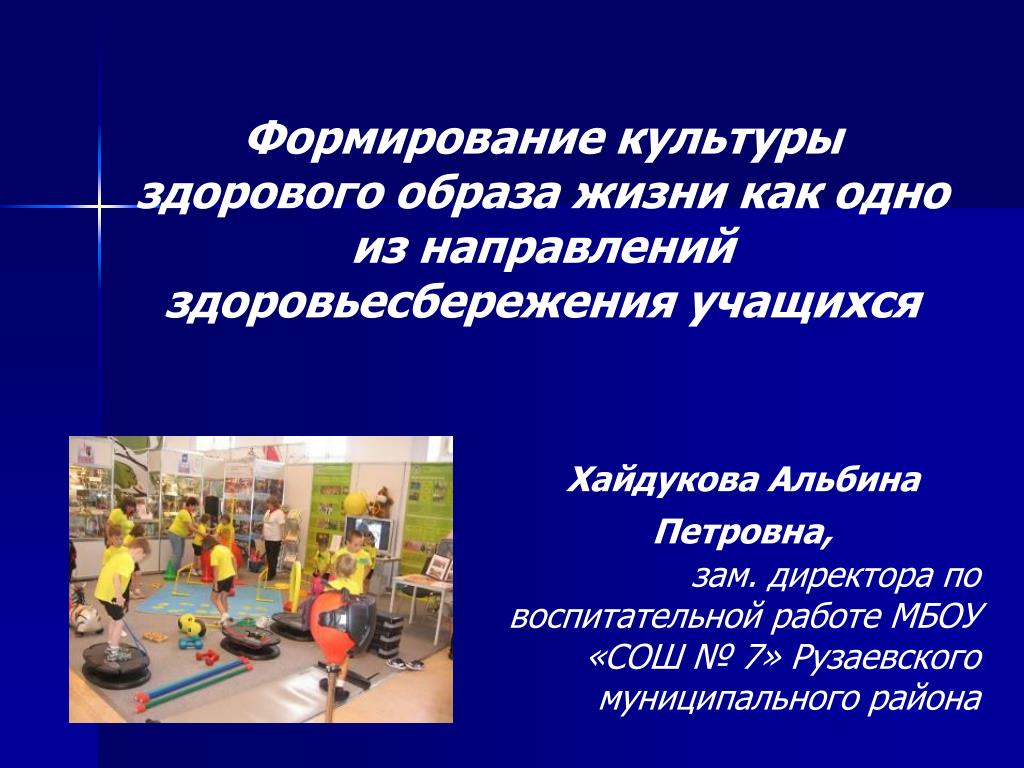 Формирование культуры здорового образа жизни как одно из направлений здоровьесбережения учащихся

Хайдукова Альбина Петровна,

зам. директора по воспитательной работе МБОУ «СОШ № 7» Рузаевского муниципального района